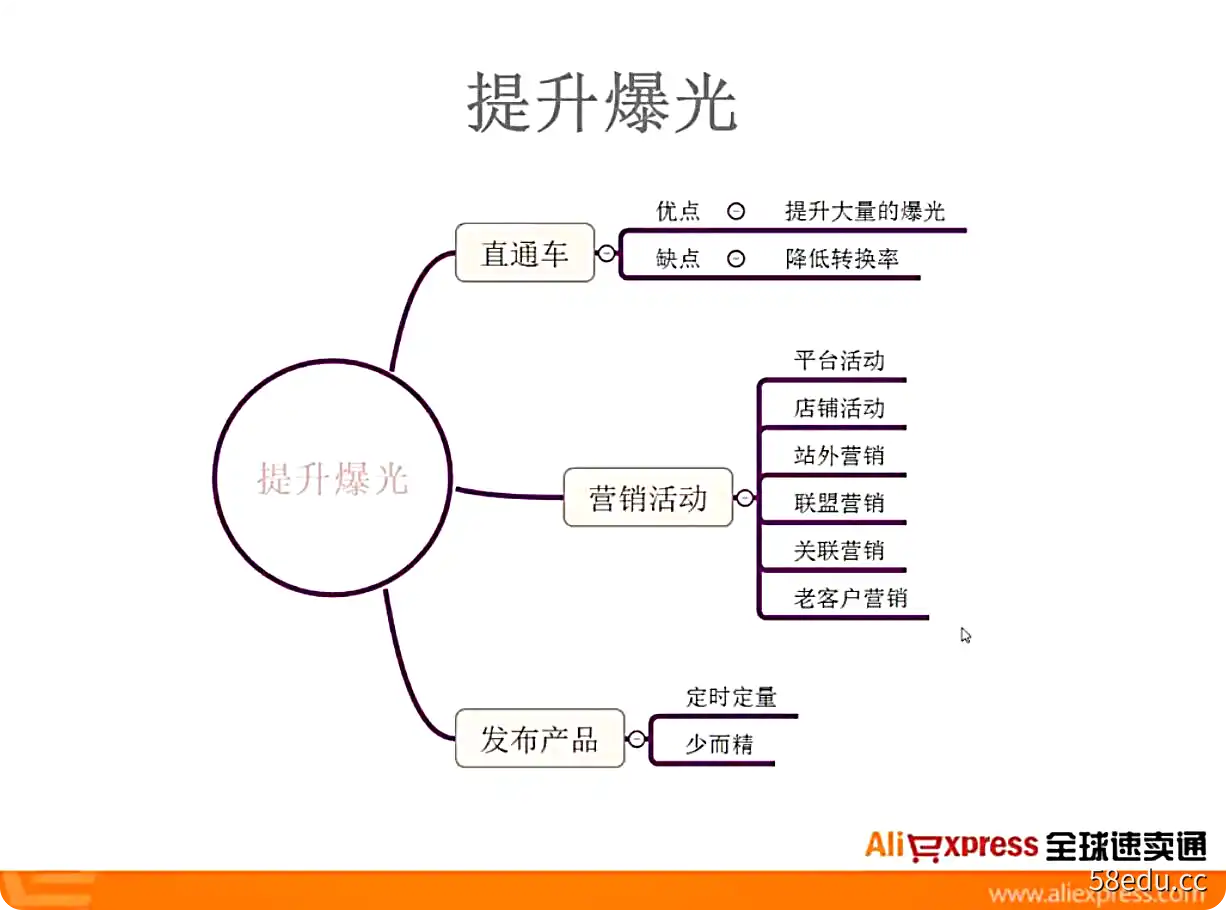 提升爆光

提升爆光

直通车
优点 提升大量的爆光
缺点 降低转换率

营销活动
平台活动
店铺活动
站外营销
联盟营销
关联营销
老客户营销

发布产品
定时定量
少而精

AliExpress 全球速卖通
www.aliexpress.com
58edu.cc